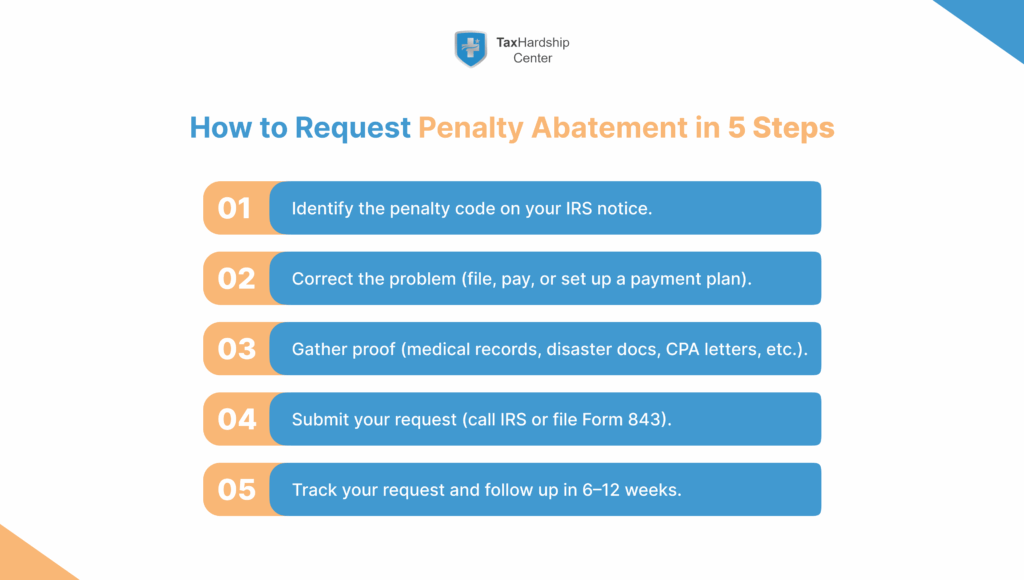 TaxHardship Center

How to Request Penalty Abatement in 5 Steps

01 Identify the penalty code on your IRS notice.

02 Correct the problem (file, pay, or set up a payment plan).

03 Gather proof (medical records, disaster docs, CPA letters, etc.).

04 Submit your request (call IRS or file Form 843).

05 Track your request and follow up in 6–12 weeks.